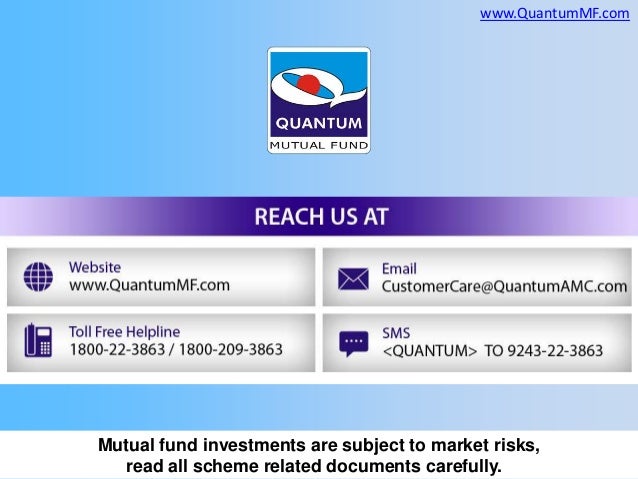 www.QuantumMF.com

QUANTUM
MUTUAL FUND

REACH US AT

Website
www.QuantumMF.com

Email
CustomerCare@QuantumAMC.com

Toll Free Helpline
1800-22-3863 / 1800-209-3863

SMS
<QUANTUM> TO 9243-22-3863

Mutual fund investments are subject to market risks, read all scheme related documents carefully.